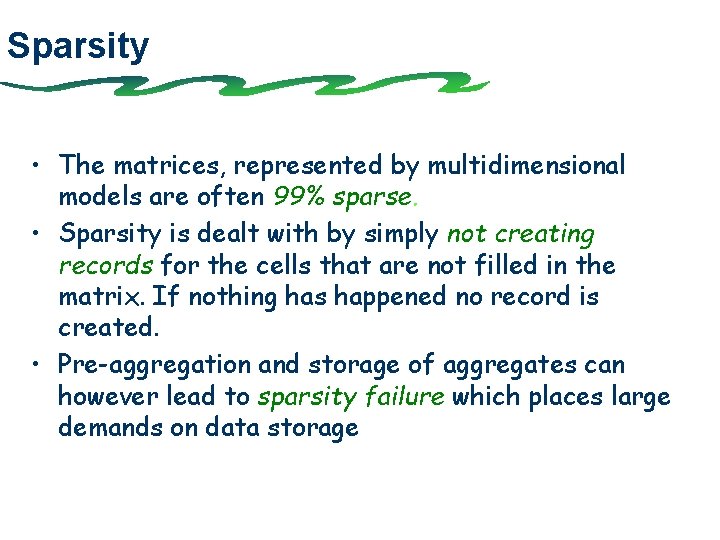 Sparsity

• The matrices, represented by multidimensional models are often 99% sparse.
• Sparsity is dealt with by simply not creating records for the cells that are not filled in the matrix. If nothing has happened no record is created.
• Pre-aggregation and storage of aggregates can however lead to sparsity failure which places large demands on data storage